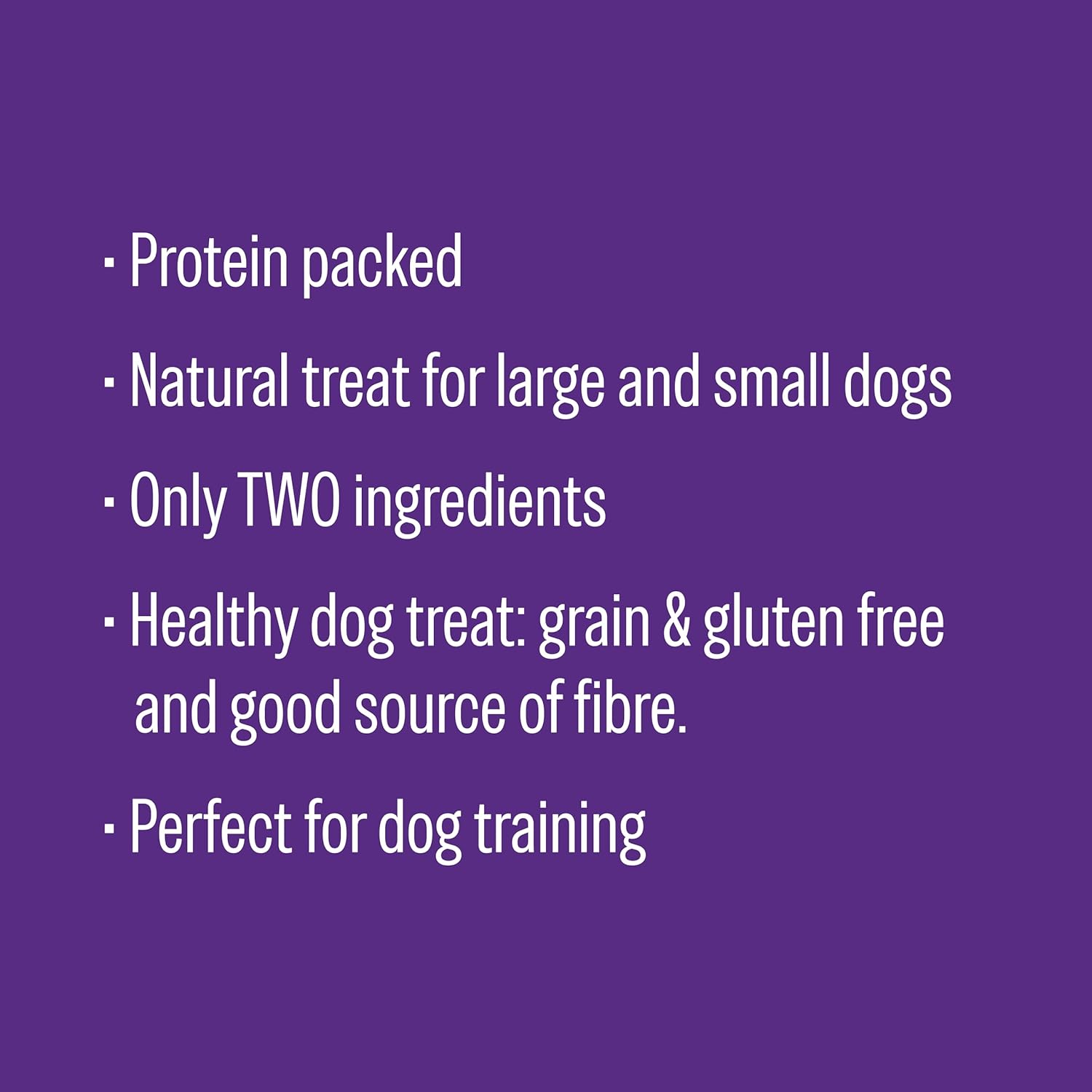 · Protein packed

· Natural treat for large and small dogs

· Only TWO ingredients

· Healthy dog treat: grain & gluten free and good source of fibre.

· Perfect for dog training